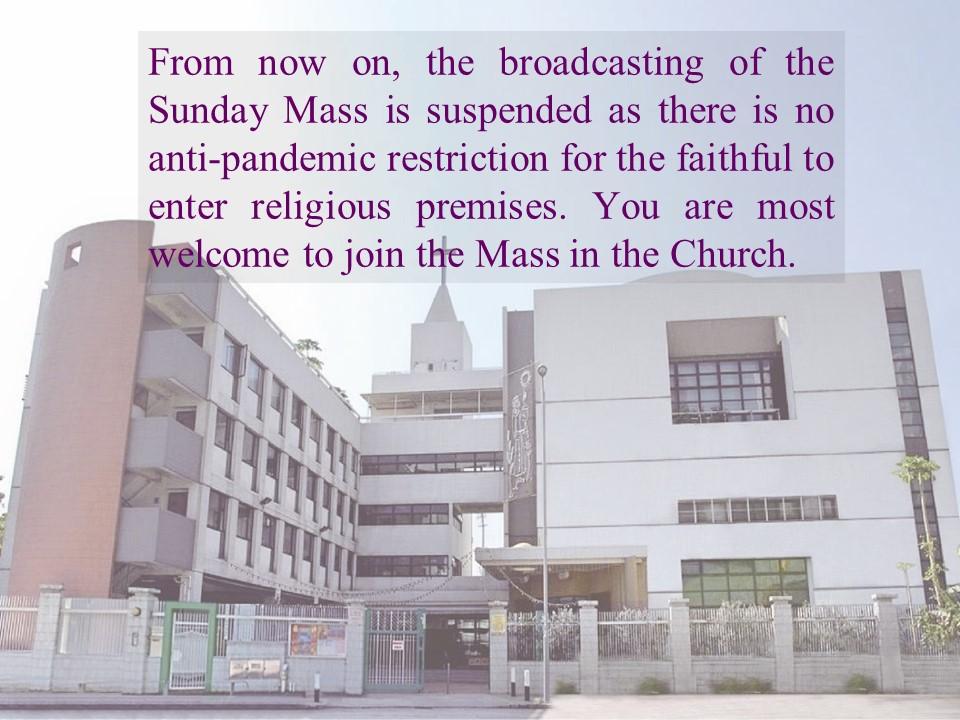 From now on, the broadcasting of the Sunday Mass is suspended as there is no anti-pandemic restriction for the faithful to enter religious premises. You are most welcome to join the Mass in the Church.